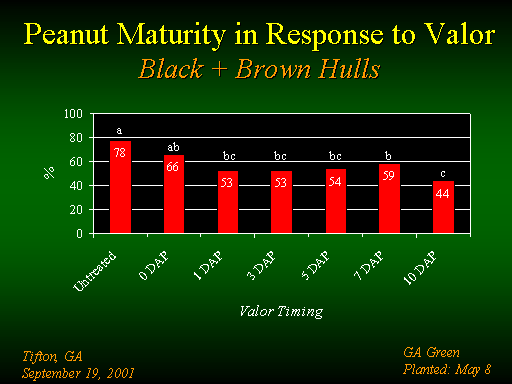 Peanut Maturity in Response to Valor
Black + Brown Hulls

100
80
60
40
20
0
%

a
78
ab
66
bc
53
bc
53
bc
54
b
59
c
44

Untreated
0 DAP
1 DAP
3 DAP
5 DAP
7 DAP
10 DAP

Valor Timing

Tifton, GA
September 19, 2001

GA Green
Planted: May 8